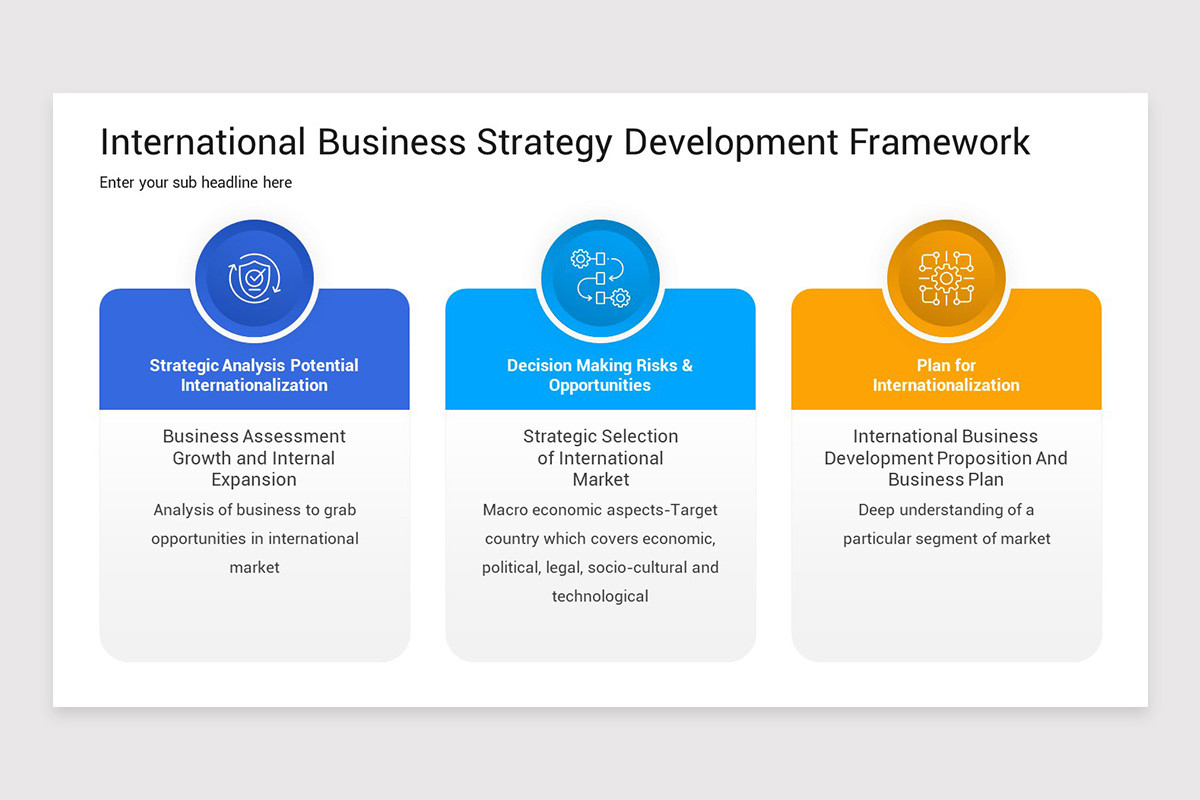 International Business Strategy Development Framework

Enter your sub headline here

Strategic Analysis Potential Internationalization

Business Assessment Growth and Internal Expansion

Analysis of business to grab opportunities in international market

Decision Making Risks & Opportunities

Strategic Selection of International Market

Macro economic aspects-Target country which covers economic, political, legal, socio-cultural and technological

Plan for Internationalization

International Business Development Proposition And Business Plan

Deep understanding of a particular segment of market